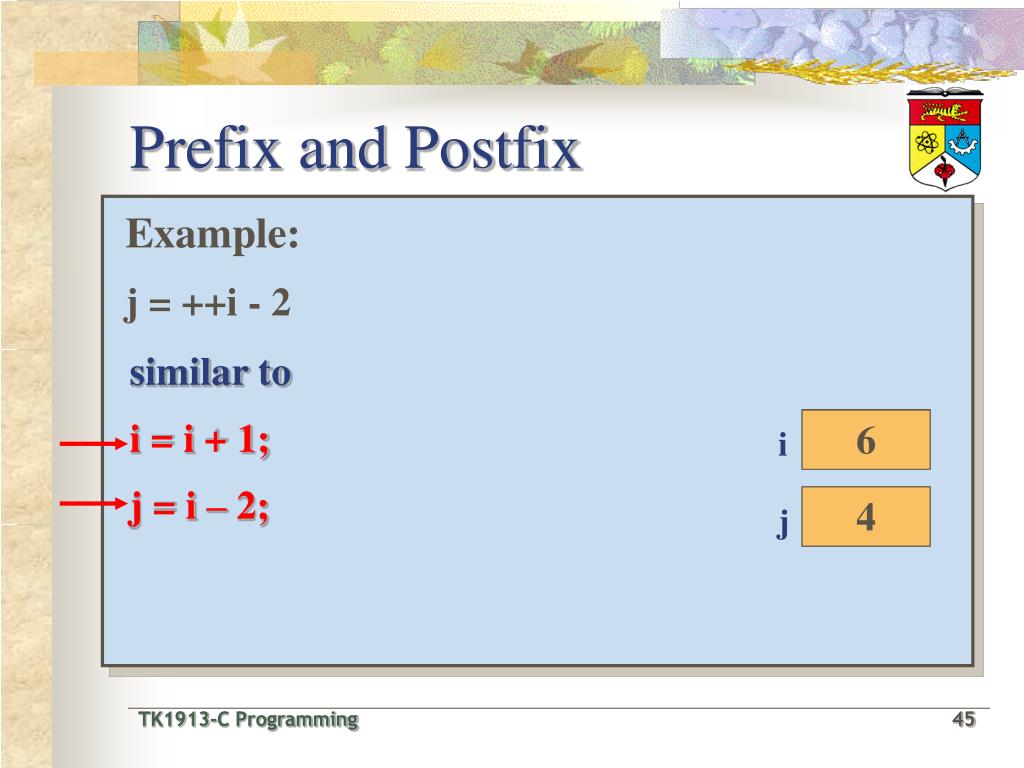 Prefix and Postfix

Example:

j = ++i - 2

similar to

i = i + 1;

j = i – 2;

i 6

j 4

TK1913-C Programming

45